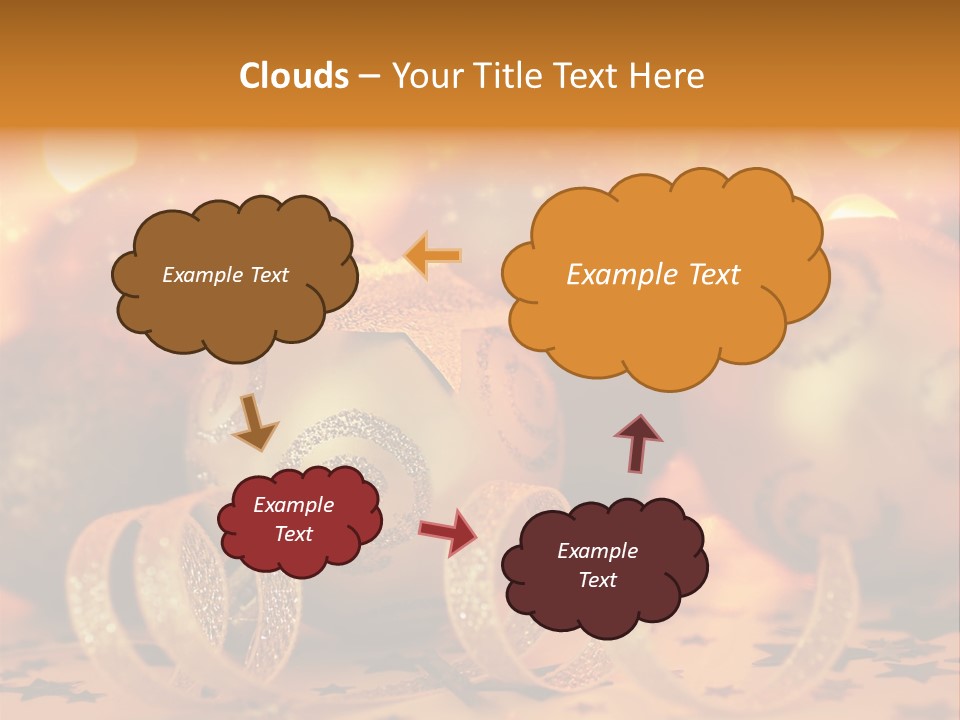 Clouds – Your Title Text Here

Example Text

Example Text

Example Text

Example Text